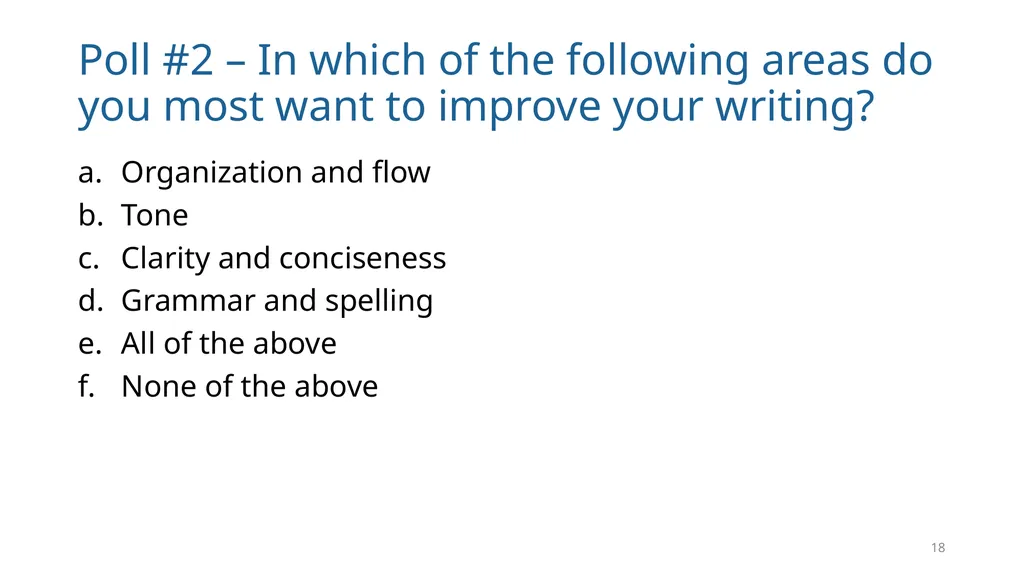 Poll #2 – In which of the following areas do you most want to improve your writing?

a. Organization and flow
b. Tone
c. Clarity and conciseness
d. Grammar and spelling
e. All of the above
f. None of the above

18